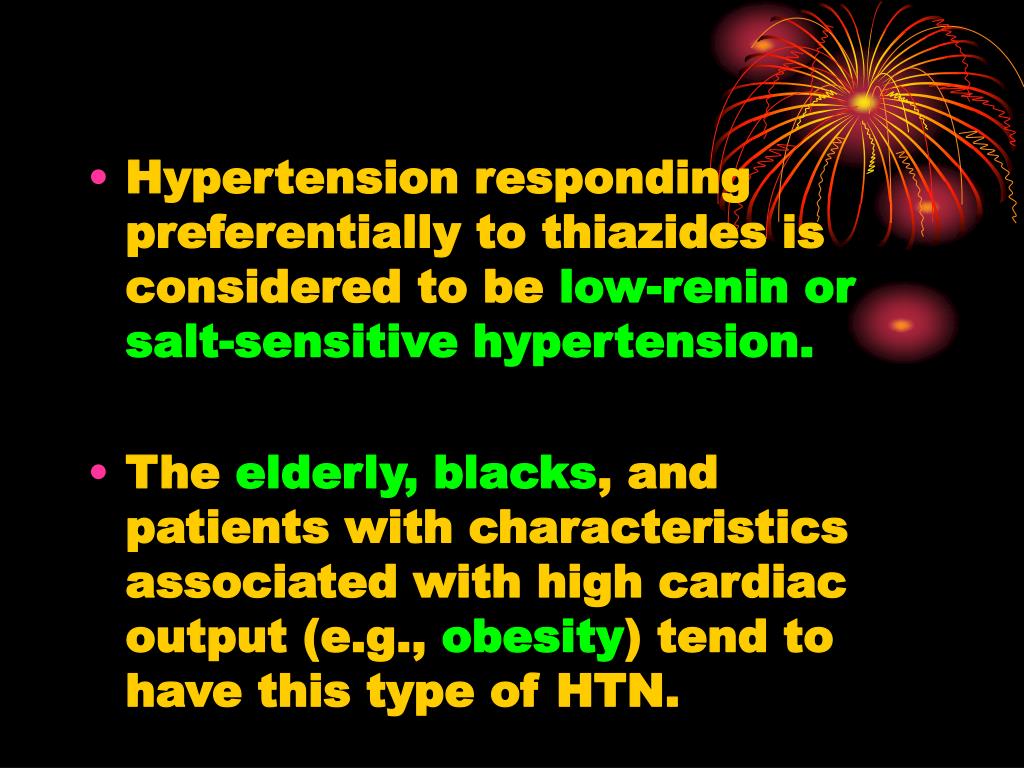 • Hypertension responding preferentially to thiazides is considered to be low-renin or salt-sensitive hypertension.

• The elderly, blacks, and patients with characteristics associated with high cardiac output (e.g., obesity) tend to have this type of HTN.